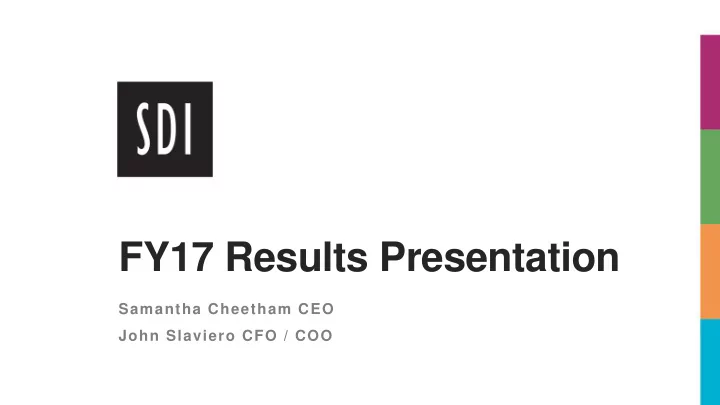 SDI

FY17 Results Presentation

Samantha Cheetham CEO

John Slaviero CFO / COO